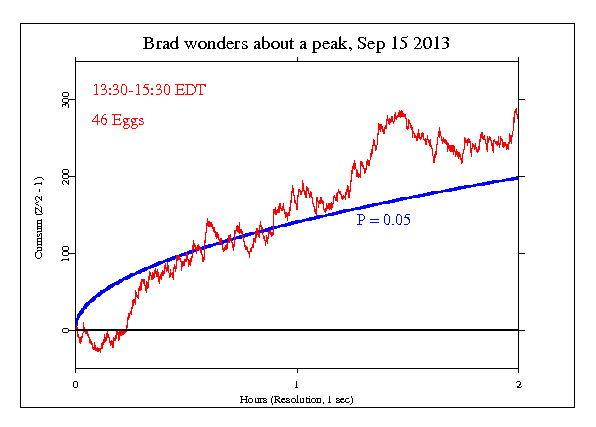 Brad wonders about a peak, Sep 15 2013

13:30-15:30 EDT

46 Eggs

P = 0.05

Cumsum (Z^2 - 1)

300
200
100
0

0
1
2

Hours (Resolution, 1 sec)